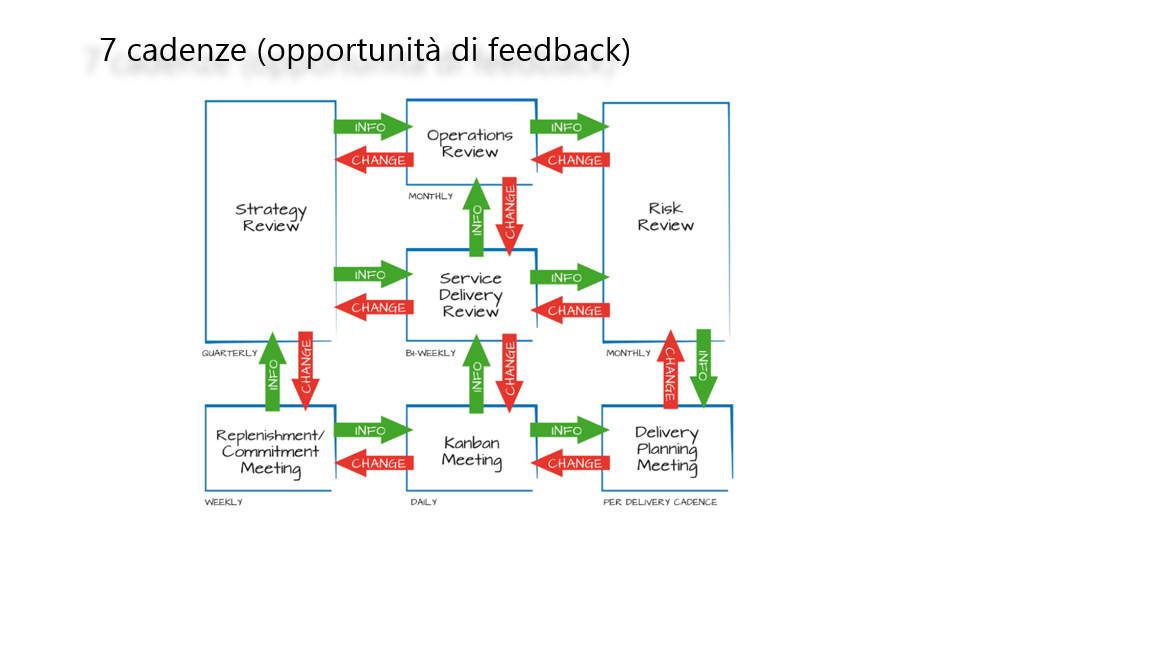 7 cadenze (opportunità di feedback)

Strategy Review

QUARTERLY

INFO

CHANGE

Operations Review

MONTHLY

INFO

CHANGE

Risk Review

MONTHLY

INFO

CHANGE

INFO

CHANGE

Service Delivery Review

BI-WEEKLY

INFO

CHANGE

INFO

CHANGE

INFO

CHANGE

CHANGE

INFO

Replenishment/ Commitment Meeting

WEEKLY

INFO

CHANGE

Kanban Meeting

DAILY

INFO

CHANGE

Delivery Planning Meeting

PER DELIVERY CADENCE